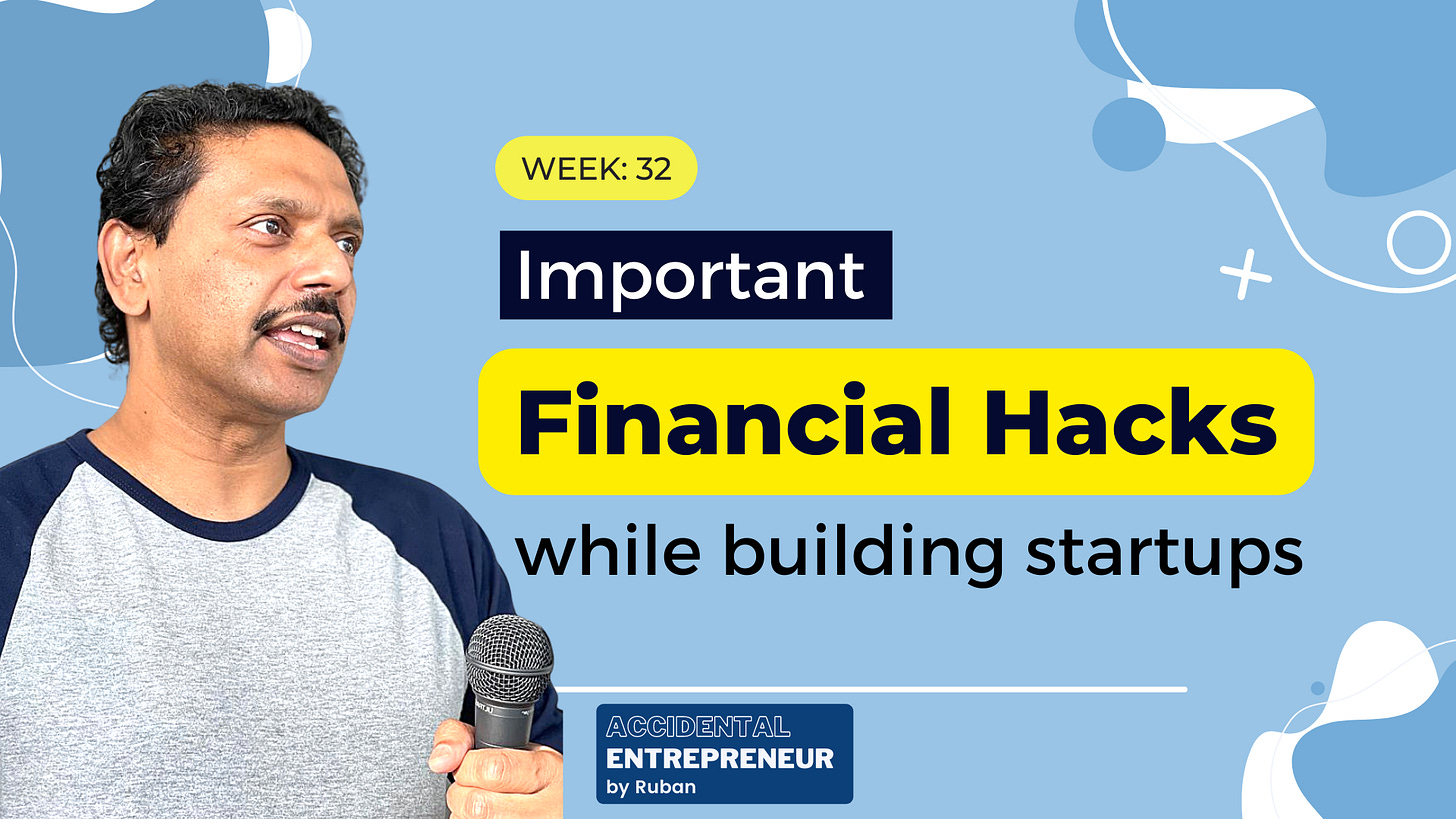 WEEK: 32

Important

Financial Hacks

while building startups

ACCIDENTAL
ENTREPRENEUR
by Ruban